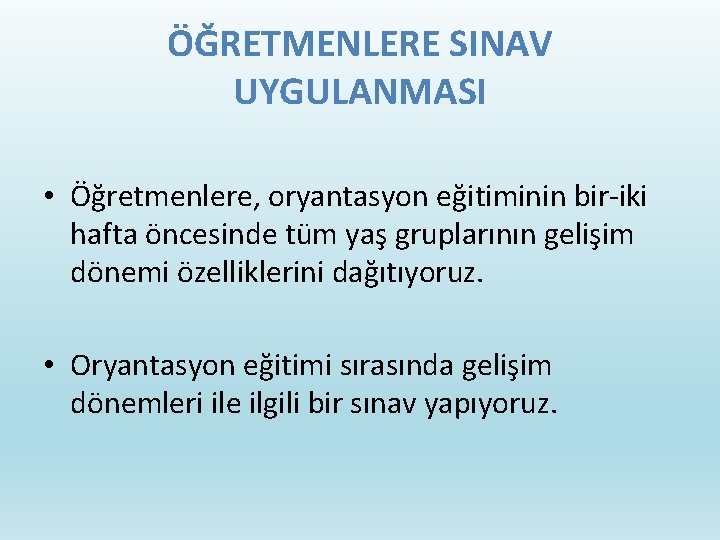 ÖĞRETMENLERE SINAV UYGULANMASI

• Öğretmenlere, oryantasyon eğitiminin bir-iki hafta öncesinde tüm yaş gruplarının gelişim dönemi özelliklerini dağıtıyoruz.

• Oryantasyon eğitimi sırasında gelişim dönemleri ile ilgili bir sınav yapıyoruz.